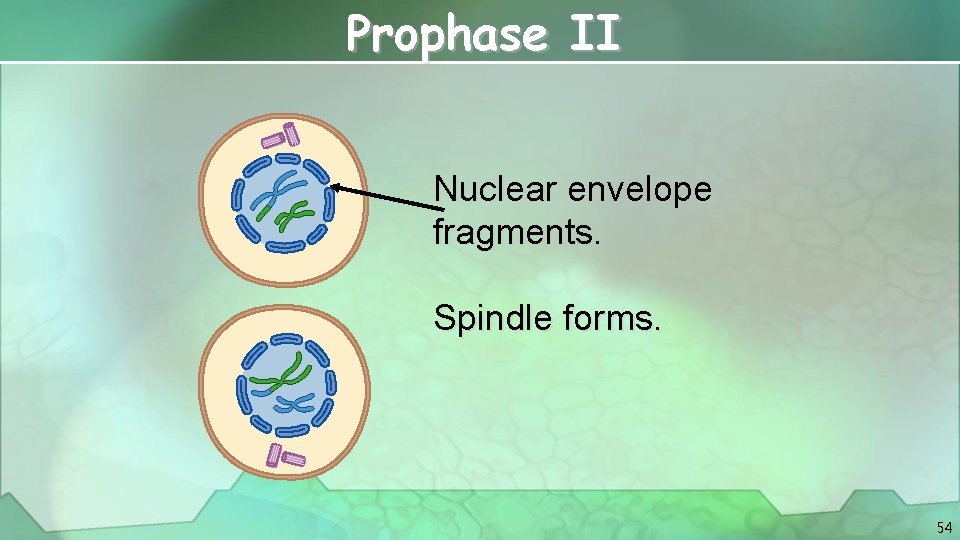 Prophase II

Nuclear envelope fragments.

Spindle forms.

54